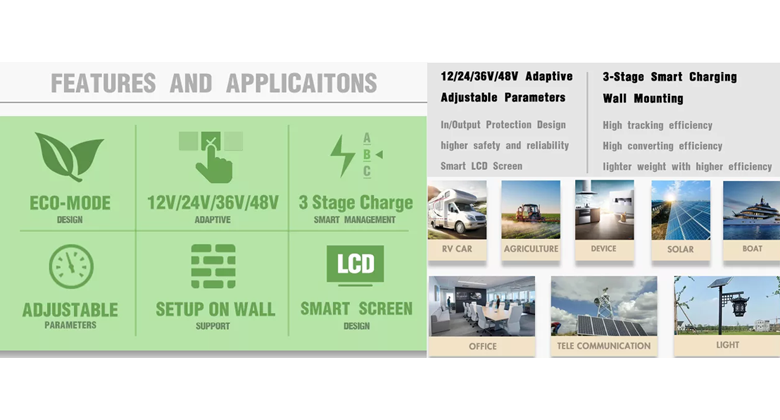 FEATURES AND APPLICAITONS

ECO-MODE
DESIGN

12V/24V/36V/48V
ADAPTIVE

A
B
C

3 Stage Charge
SMART MANAGEMENT

ADJUSTABLE
PARAMETERS

SETUP ON WALL
SUPPORT

LCD

SMART SCREEN
DESIGN

12/24/36V/48V Adaptive
Adjustable Parameters

In/Output Protection Design
higher safety and reliability
Smart LCD Screen

3-Stage Smart Charging
Wall Mounting

High tracking efficiency
High converting efficiency
lighter weight with higher efficiency

RV CAR

AGRICULTURE

DEVICE

SOLAR

BOAT

OFFICE

TELE COMMUNICATION

LIGHT